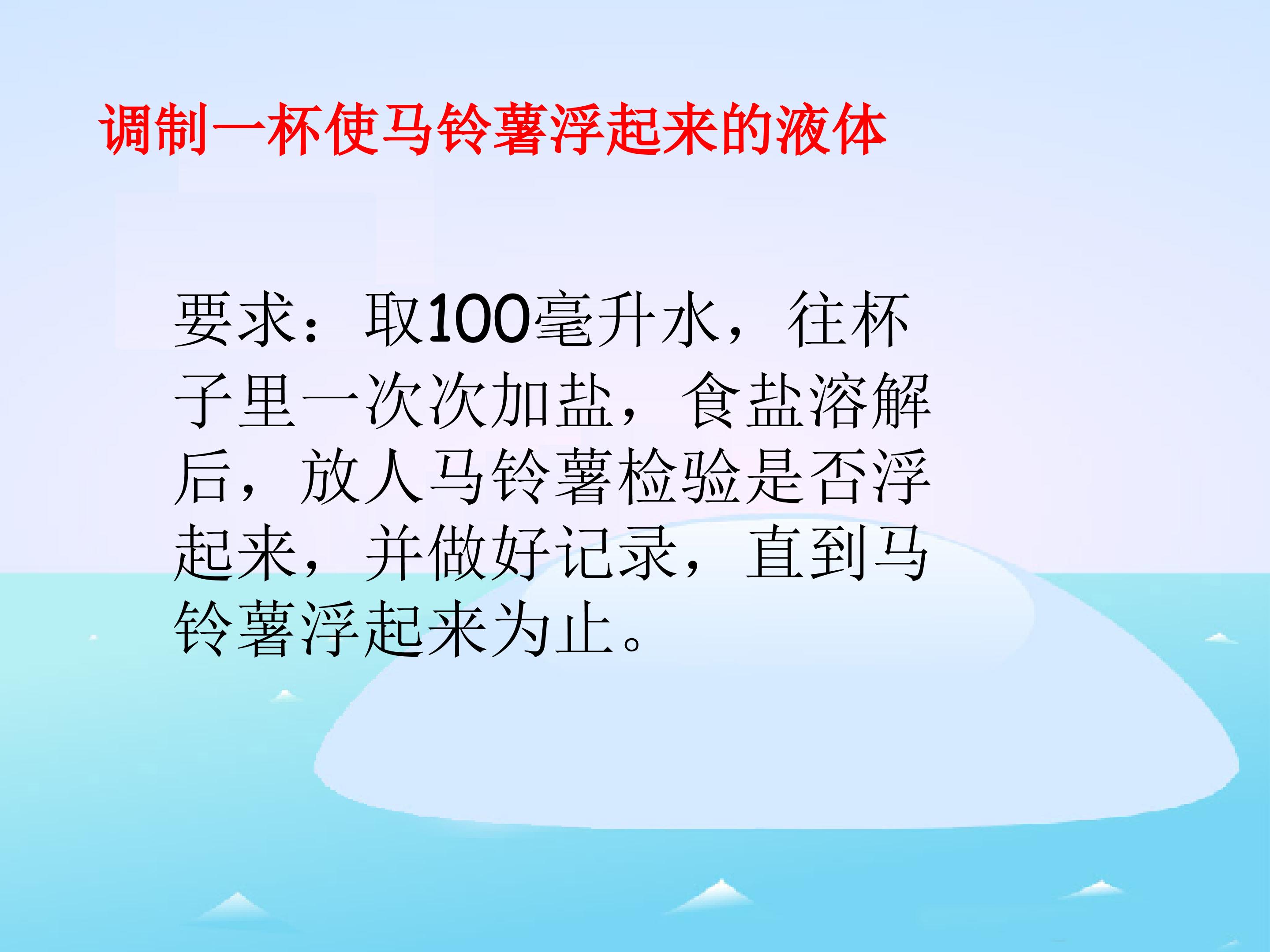 调制一杯使马铃薯浮起来的液体

要求：取100毫升水，往杯子里一次次加盐，食盐溶解后，放人马铃薯检验是否浮起来，并做好记录，直到马铃薯浮起来为止。